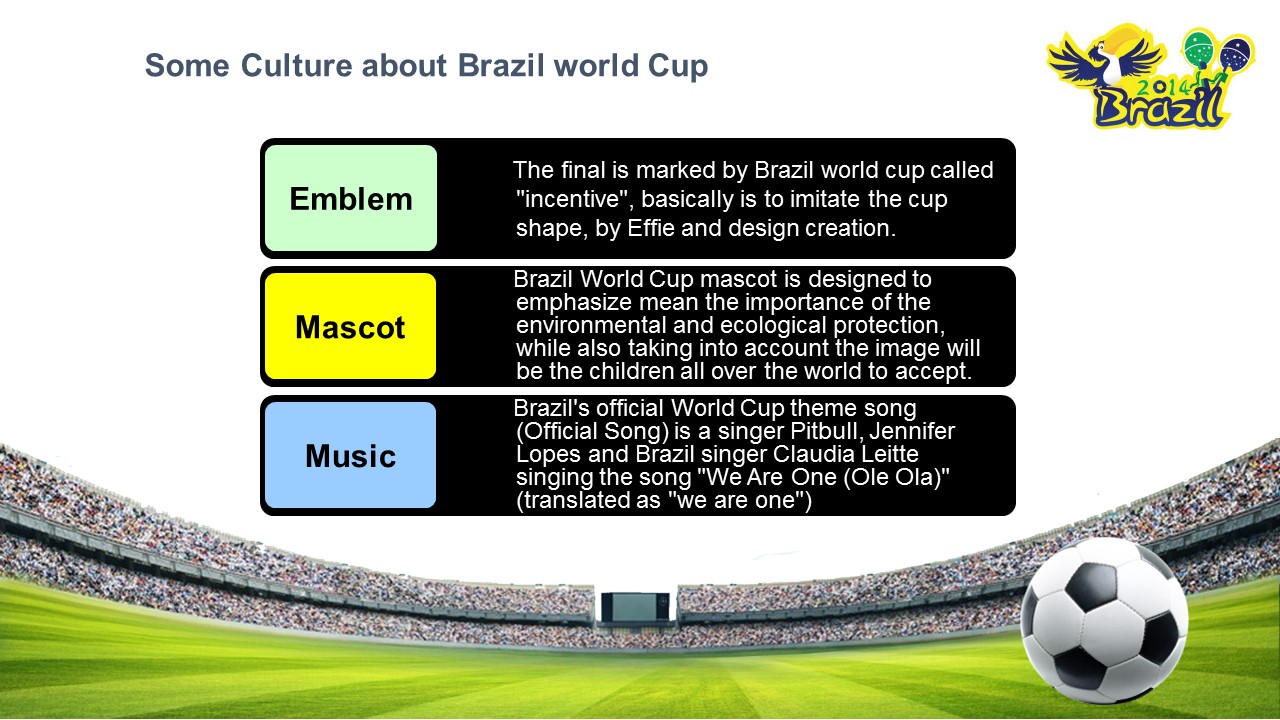 Some Culture about Brazil world Cup

2014 Brazil

Emblem

The final is marked by Brazil world cup called "incentive", basically is to imitate the cup shape, by Effie and design creation.

Mascot

Brazil World Cup mascot is designed to emphasize mean the importance of the environmental and ecological protection, while also taking into account the image will be the children all over the world to accept.

Music

Brazil's official World Cup theme song (Official Song) is a singer Pitbull, Jennifer Lopes and Brazil singer Claudia Leitte singing the song "We Are One (Ole Ola)" (translated as "we are one")